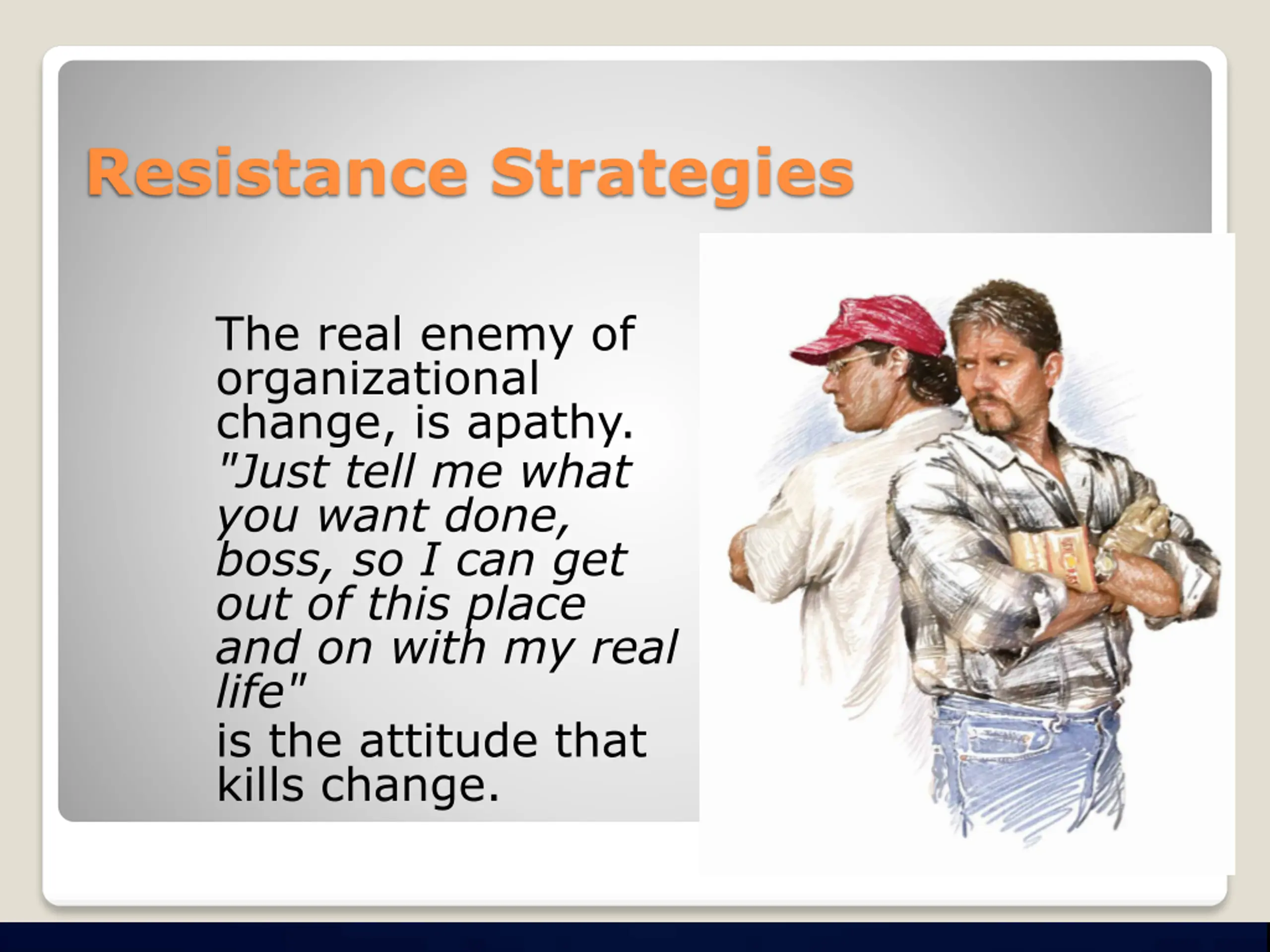 Resistance Strategies

The real enemy of organizational change, is apathy.
"Just tell me what you want done, boss, so I can get out of this place and on with my real life"
is the attitude that kills change.